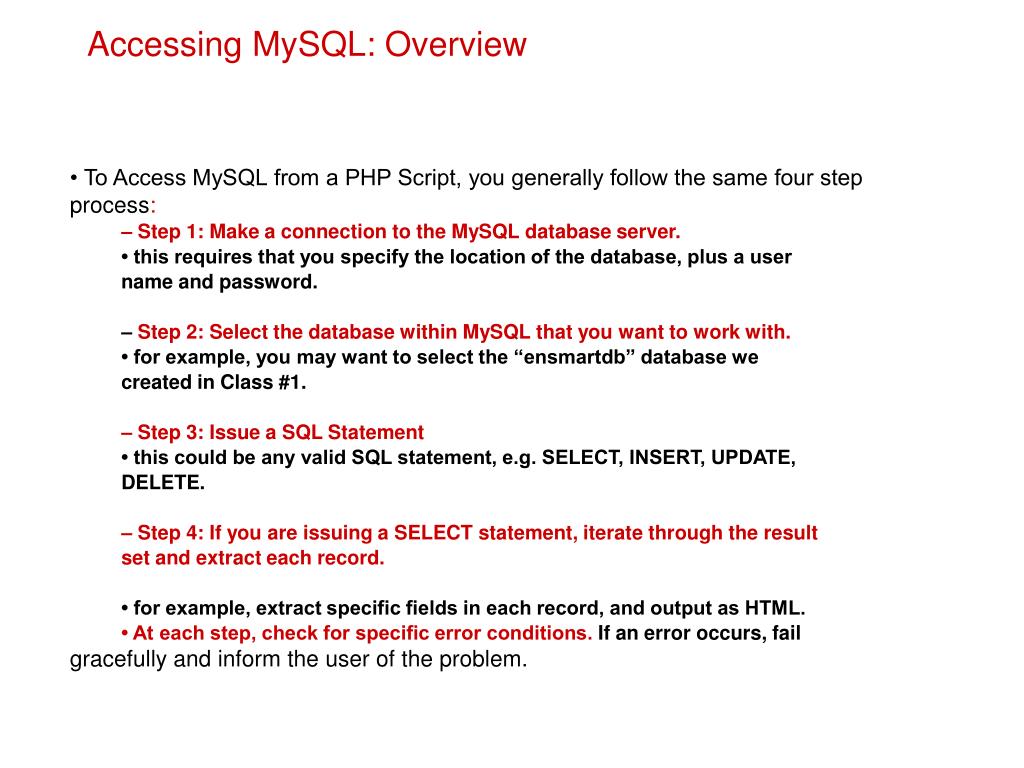 Accessing MySQL: Overview

• To Access MySQL from a PHP Script, you generally follow the same four step process:

– Step 1: Make a connection to the MySQL database server.
• this requires that you specify the location of the database, plus a user name and password.

– Step 2: Select the database within MySQL that you want to work with.
• for example, you may want to select the “ensmartdb” database we created in Class #1.

– Step 3: Issue a SQL Statement
• this could be any valid SQL statement, e.g. SELECT, INSERT, UPDATE, DELETE.

– Step 4: If you are issuing a SELECT statement, iterate through the result set and extract each record.

• for example, extract specific fields in each record, and output as HTML.
• At each step, check for specific error conditions. If an error occurs, fail gracefully and inform the user of the problem.